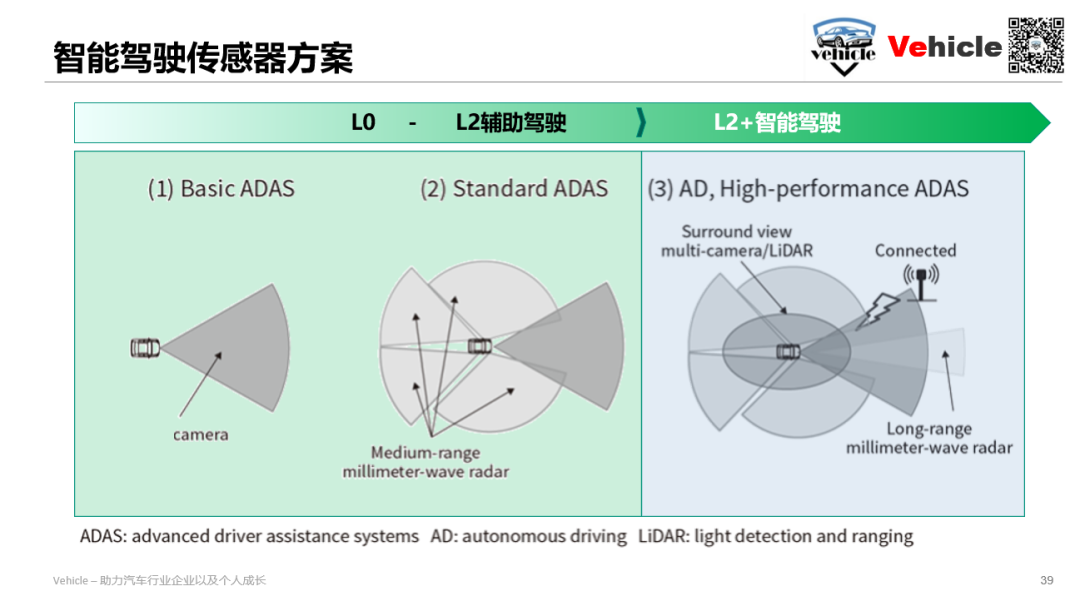 智能驾驶传感器方案

vehicle Vehicle

L0 - L2辅助驾驶

L2+智能驾驶

(1) Basic ADAS

camera

(2) Standard ADAS

Medium-range millimeter-wave radar

(3) AD, High-performance ADAS

Surround view multi-camera/LiDAR

Connected

Long-range millimeter-wave radar

ADAS: advanced driver assistance systems AD: autonomous driving LiDAR: light detection and ranging

Vehicle – 助力汽车行业企业以及个人成长

39